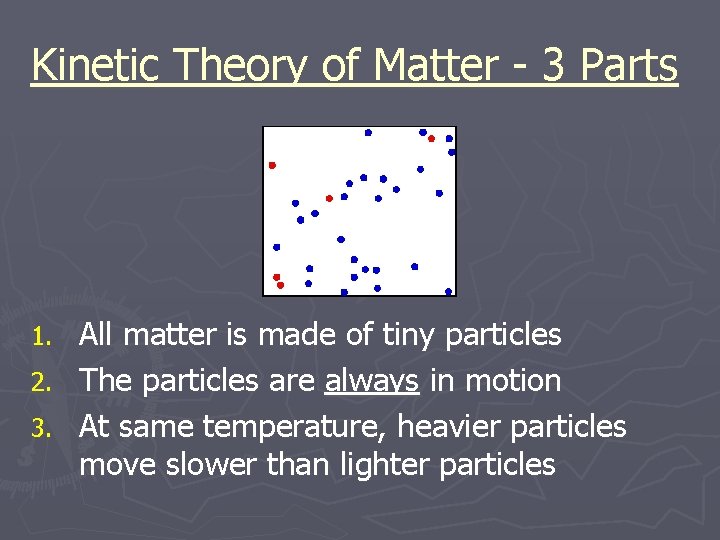 Kinetic Theory of Matter - 3 Parts

1. All matter is made of tiny particles
2. The particles are always in motion
3. At same temperature, heavier particles move slower than lighter particles